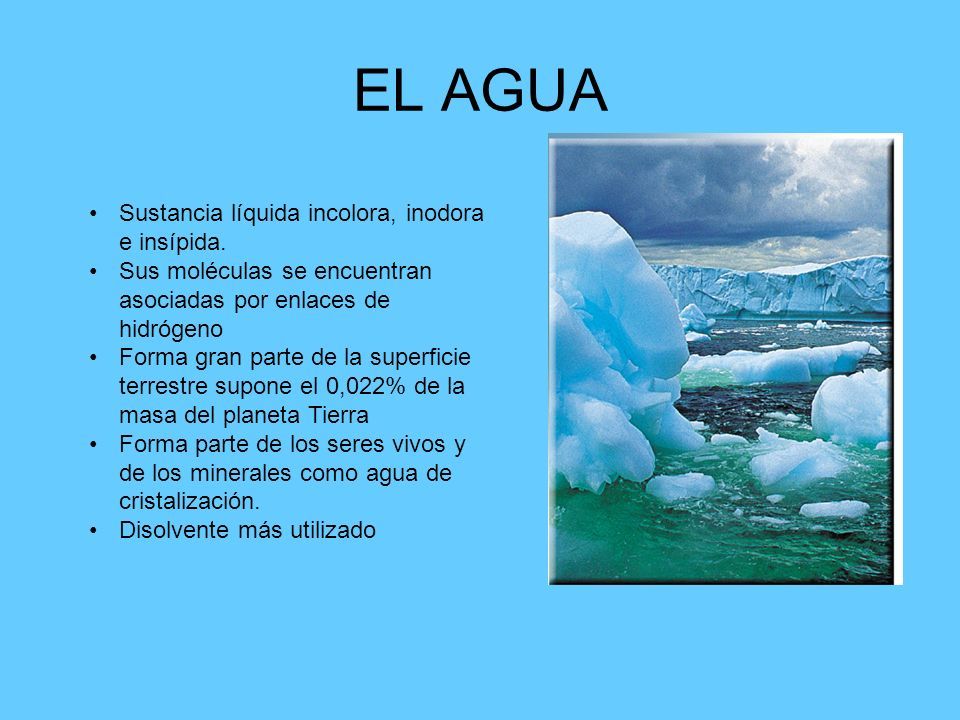 EL AGUA

• Sustancia líquida incolora, inodora e insípida.
• Sus moléculas se encuentran asociadas por enlaces de hidrógeno
• Forma gran parte de la superficie terrestre supone el 0,022% de la masa del planeta Tierra
• Forma parte de los seres vivos y de los minerales como agua de cristalización.
• Disolvente más utilizado